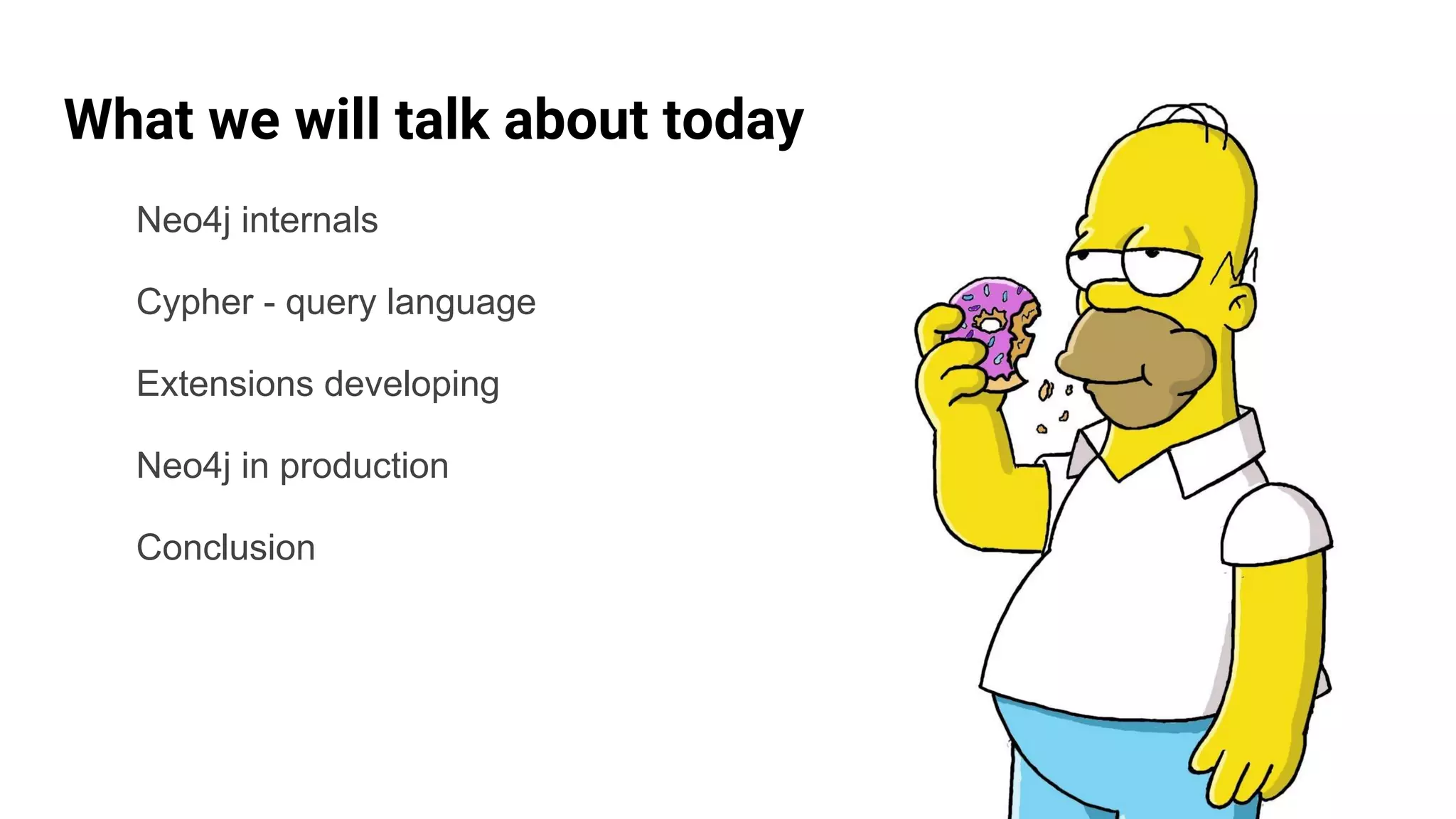 What we will talk about today

Neo4j internals

Cypher - query language

Extensions developing

Neo4j in production

Conclusion